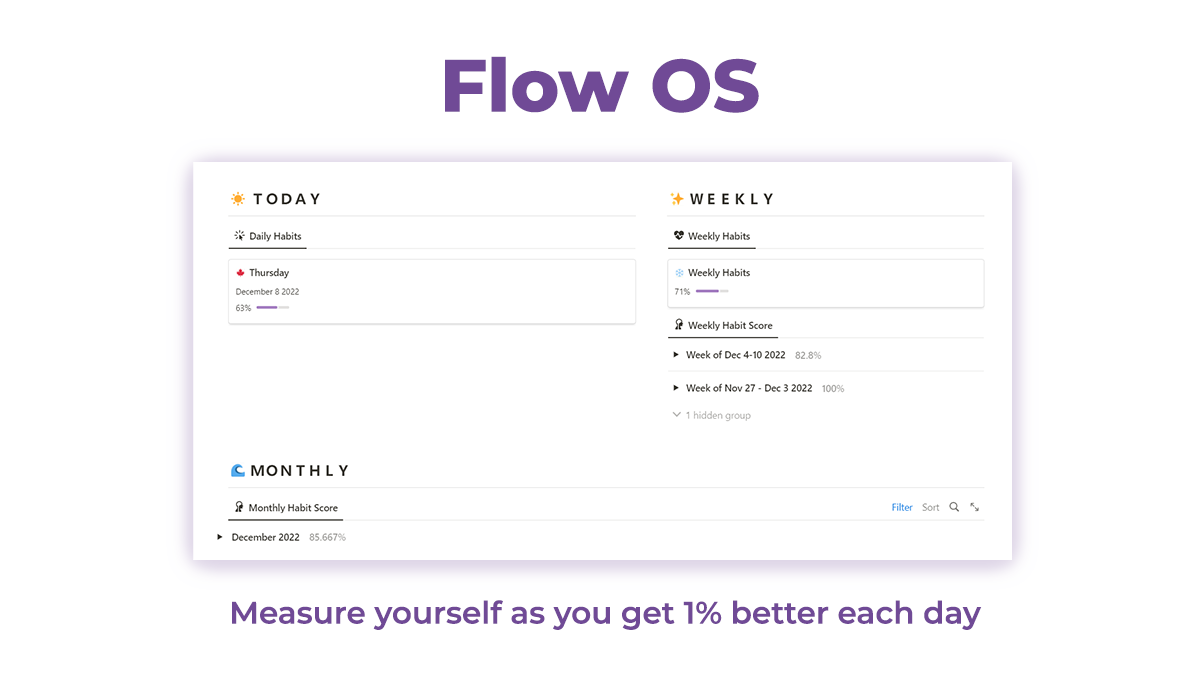 Flow OS

TODAY

Daily Habits

Thursday

December 8 2022

63%

WEEKLY

Weekly Habits

Weekly Habits

71%

Weekly Habit Score

Week of Dec 4-10 2022 82.8%

Week of Nov 27 - Dec 3 2022 100%

1 hidden group

MONTHLY

Monthly Habit Score

Filter Sort

December 2022 85.667%

Measure yourself as you get 1% better each day